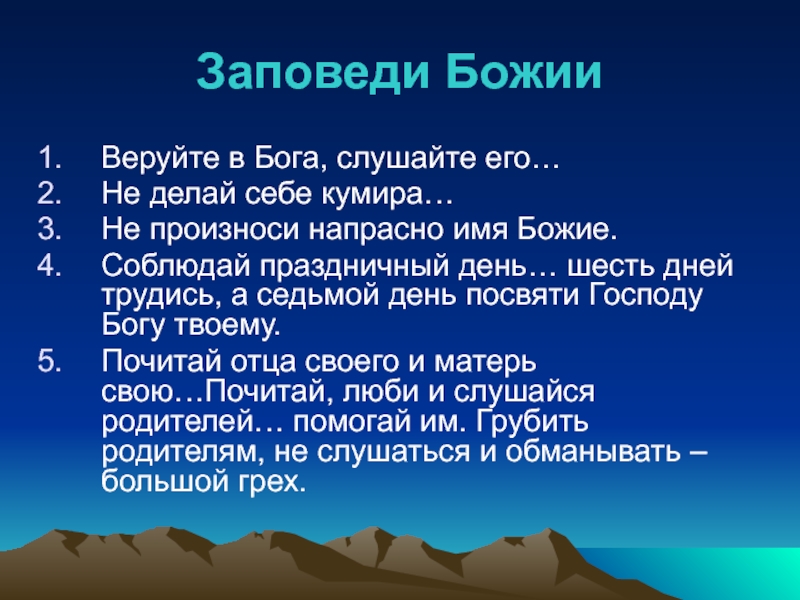 Заповеди Божии

1. Веруйте в Бога, слушайте его…
2. Не делай себе кумира…
3. Не произноси напрасно имя Божие.
4. Соблюдай праздничный день… шесть дней трудись, а седьмой день посвяти Господу Богу твоему.
5. Почитай отца своего и матерь свою…Почитай, люби и слушайся родителей… помогай им. Грубить родителям, не слушаться и обманывать – большой грех.